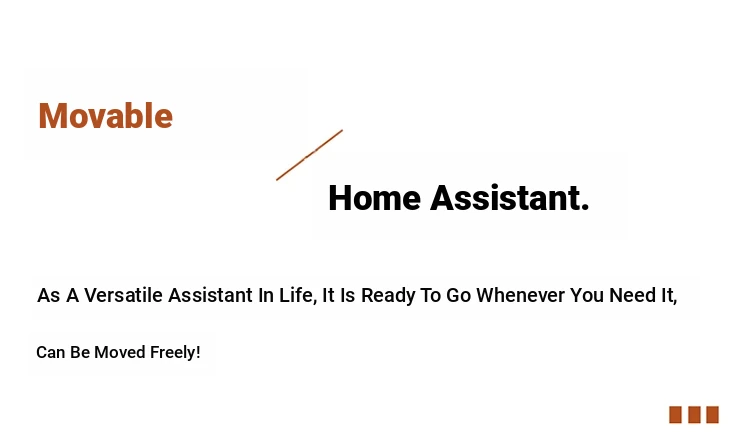 Movable

Home Assistant.

As A Versatile Assistant In Life, It Is Ready To Go Whenever You Need It,

Can Be Moved Freely!